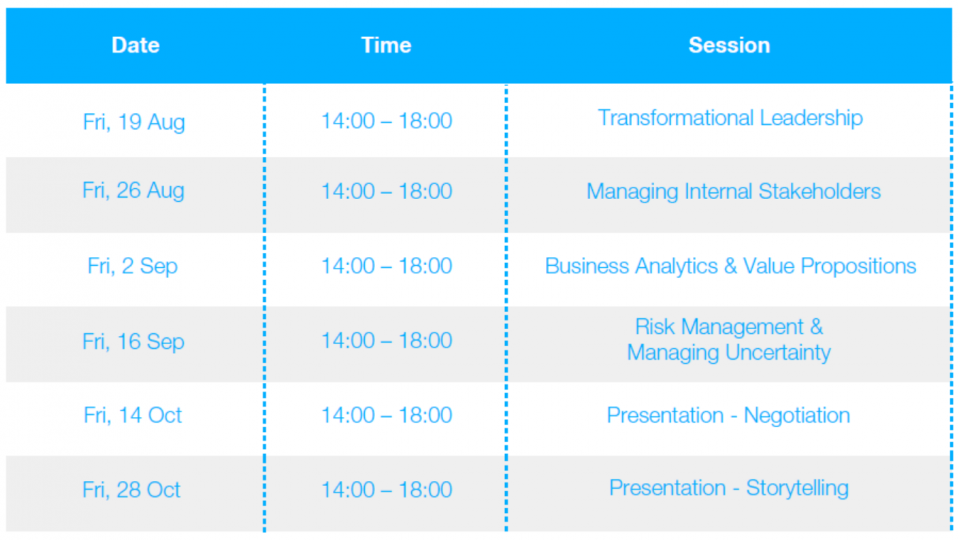 | Date | Time | Session |
|---|---|---|
| Fri, 19 Aug | 14:00 – 18:00 | Transformational Leadership |
| Fri, 26 Aug | 14:00 – 18:00 | Managing Internal Stakeholders |
| Fri, 2 Sep | 14:00 – 18:00 | Business Analytics & Value Propositions |
| Fri, 16 Sep | 14:00 – 18:00 | Risk Management & Managing Uncertainty |
| Fri, 14 Oct | 14:00 – 18:00 | Presentation - Negotiation |
| Fri, 28 Oct | 14:00 – 18:00 | Presentation - Storytelling |